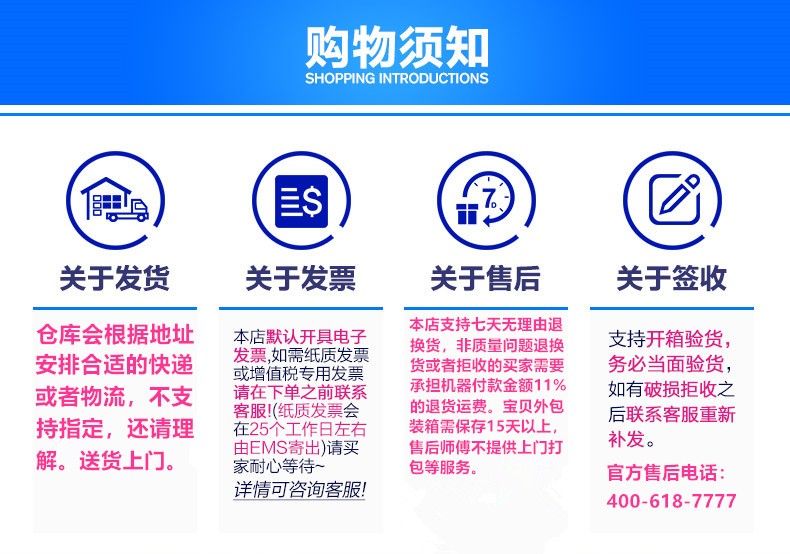 购物须知
SHOPPING INTRODUCTIONS

7

关于发货

仓库会根据地址安排合适的快递或者物流，不支持指定，还请理解。送货上门。

关于发票

本店默认开具电子发票,如需纸质发票或增值税专用发票请在下单之前联系客服!(纸质发票会在25个工作日左右由EMS寄出)请买家耐心等待~

详情可咨询客服!

关于售后

本店支持七天无理由退换货，非质量问题退换货或者拒收的买家需要承担机器付款金额11%的退货运费。宝贝外包装箱需保存15天以上，售后师傅不提供上门打包等服务。

关于签收

支持开箱验货，务必当面验货，如有破损拒收之后联系客服重新补发。

官方售后电话：

400-618-7777